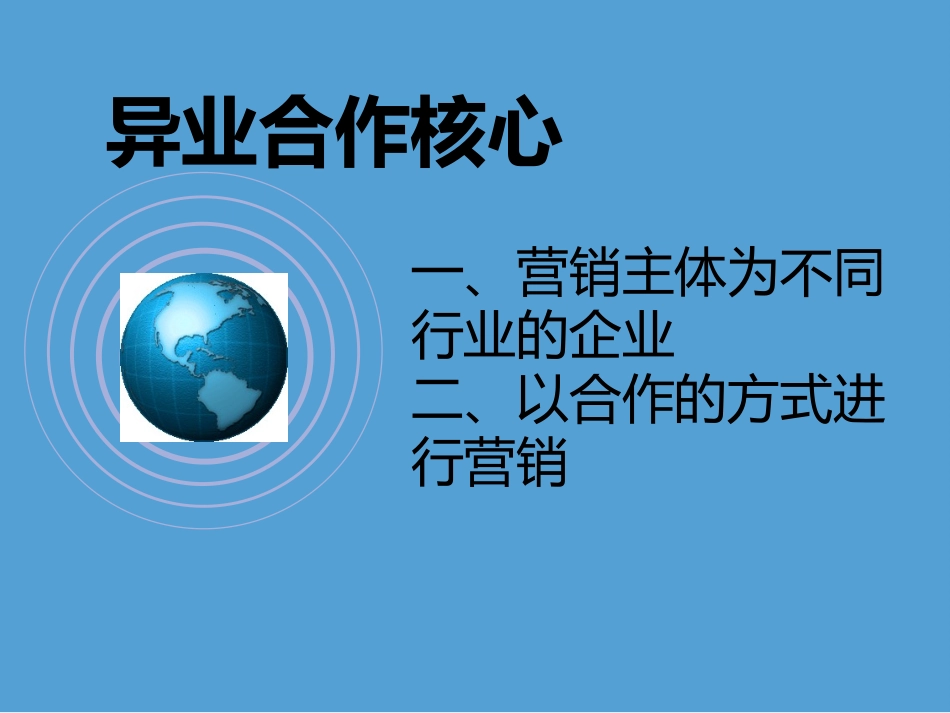 异业合作核心

一、营销主体为不同行业的企业
二、以合作的方式进行营销